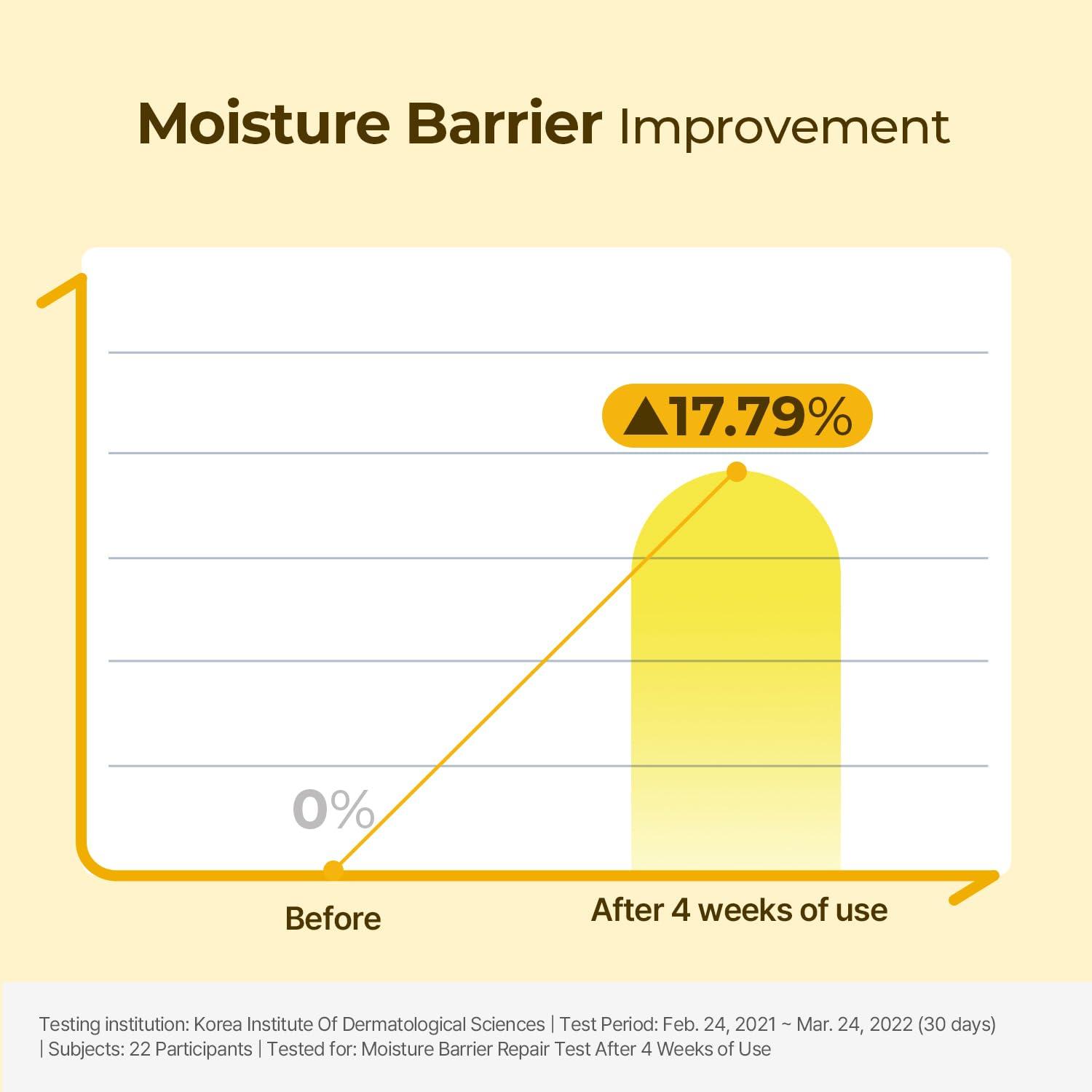 Moisture Barrier Improvement

▲17.79%

0%

Before

After 4 weeks of use

Testing institution: Korea Institute Of Dermatological Sciences | Test Period: Feb. 24, 2021 ~ Mar. 24, 2022 (30 days) | Subjects: 22 Participants | Tested for: Moisture Barrier Repair Test After 4 Weeks of Use